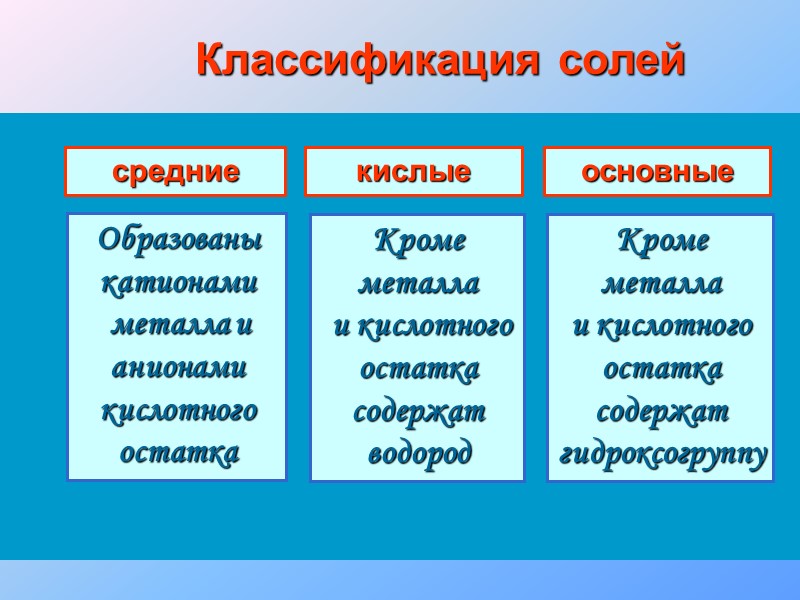 Классификация солей

средние

Образованы катионами металла и анионами кислотного остатка

кислые

Кроме металла и кислотного остатка содержат водород

основные

Кроме металла и кислотного остатка содержат гидроксогруппу